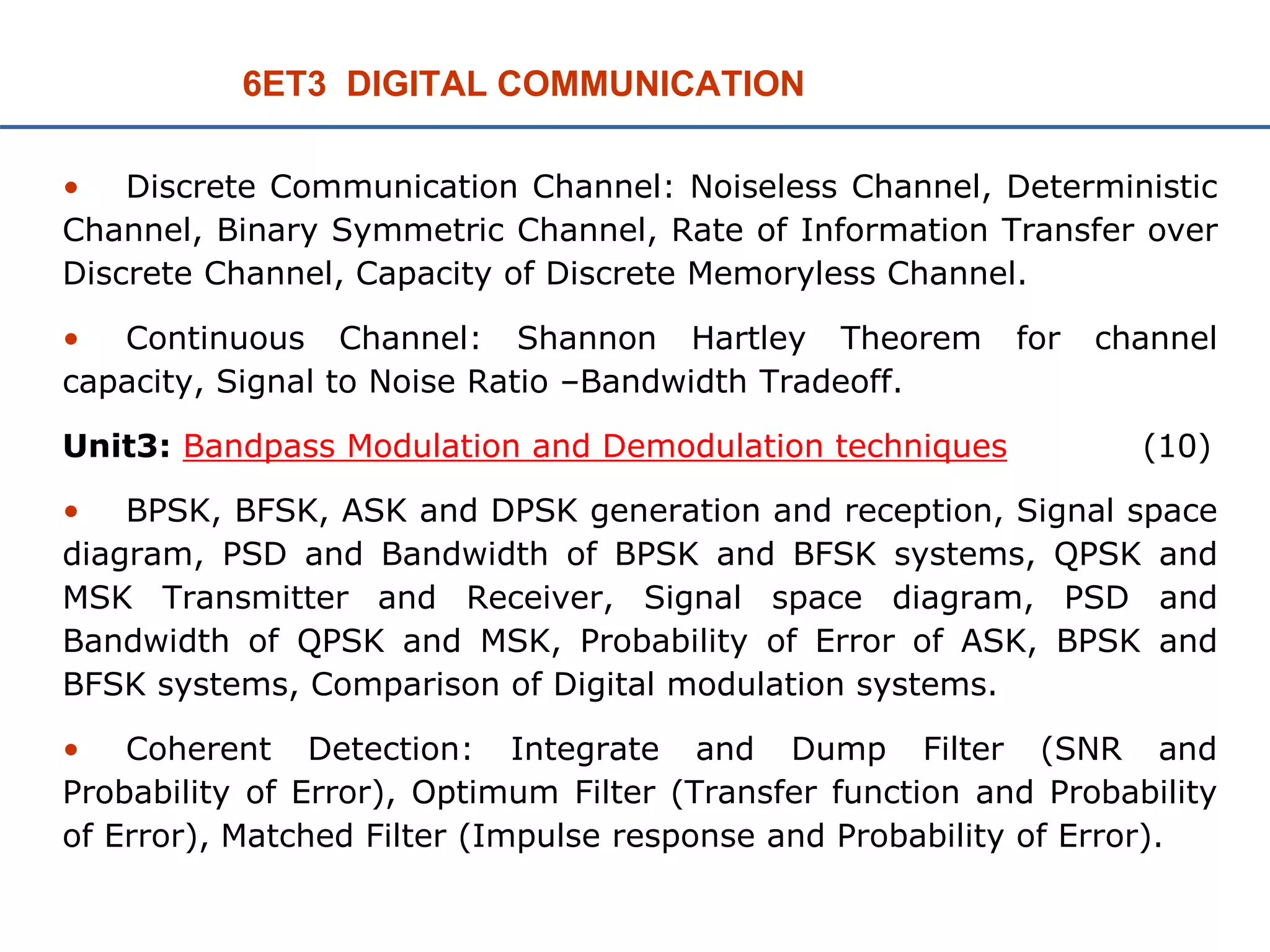 6ET3 DIGITAL COMMUNICATION

• Discrete Communication Channel: Noiseless Channel, Deterministic Channel, Binary Symmetric Channel, Rate of Information Transfer over Discrete Channel, Capacity of Discrete Memoryless Channel.

• Continuous Channel: Shannon Hartley Theorem for channel capacity, Signal to Noise Ratio –Bandwidth Tradeoff.

Unit3: Bandpass Modulation and Demodulation techniques (10)

• BPSK, BFSK, ASK and DPSK generation and reception, Signal space diagram, PSD and Bandwidth of BPSK and BFSK systems, QPSK and MSK Transmitter and Receiver, Signal space diagram, PSD and Bandwidth of QPSK and MSK, Probability of Error of ASK, BPSK and BFSK systems, Comparison of Digital modulation systems.

• Coherent Detection: Integrate and Dump Filter (SNR and Probability of Error), Optimum Filter (Transfer function and Probability of Error), Matched Filter (Impulse response and Probability of Error).